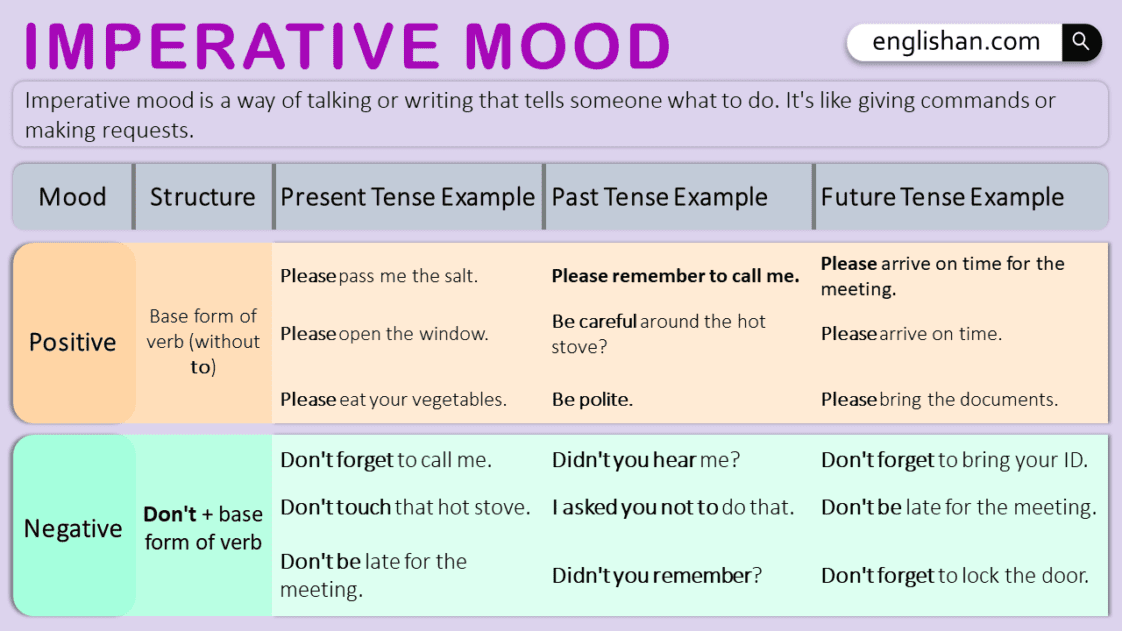 IMPERATIVE MOOD

englishan.com

Imperative mood is a way of talking or writing that tells someone what to do. It's like giving commands or making requests.

| Mood | Structure | Present Tense Example | Past Tense Example | Future Tense Example |
|---|---|---|---|---|
| Positive | Base form of verb (without to) | Please pass me the salt. | Please remember to call me. | Please arrive on time for the meeting. |
| | | Please open the window. | Be careful around the hot stove? | Please arrive on time. |
| | | Please eat your vegetables. | Be polite. | Please bring the documents. |
| Negative | Don't + base form of verb | Don't forget to call me. | Didn't you hear me? | Don't forget to bring your ID. |
| | | Don't touch that hot stove. | I asked you not to do that. | Don't be late for the meeting. |
| | | Don't be late for the meeting. | Didn't you remember? | Don't forget to lock the door. |